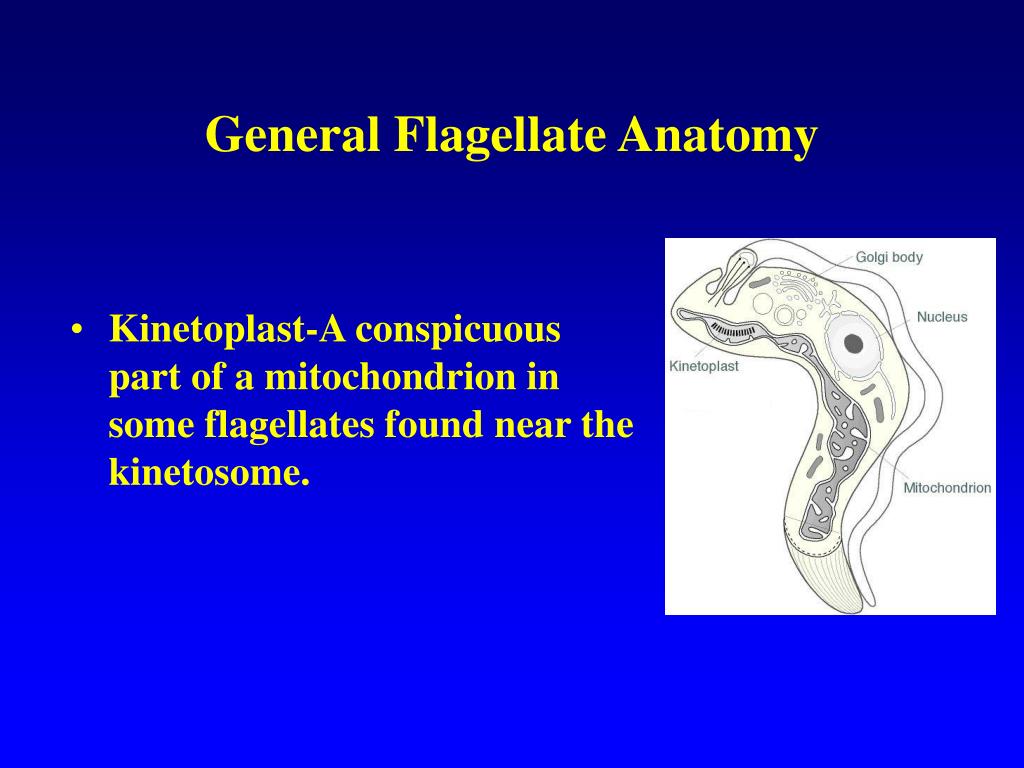 General Flagellate Anatomy

• Kinetoplast-A conspicuous part of a mitochondrion in some flagellates found near the kinetosome.

Golgi body
Nucleus
Kinetoplast
Mitochondrion